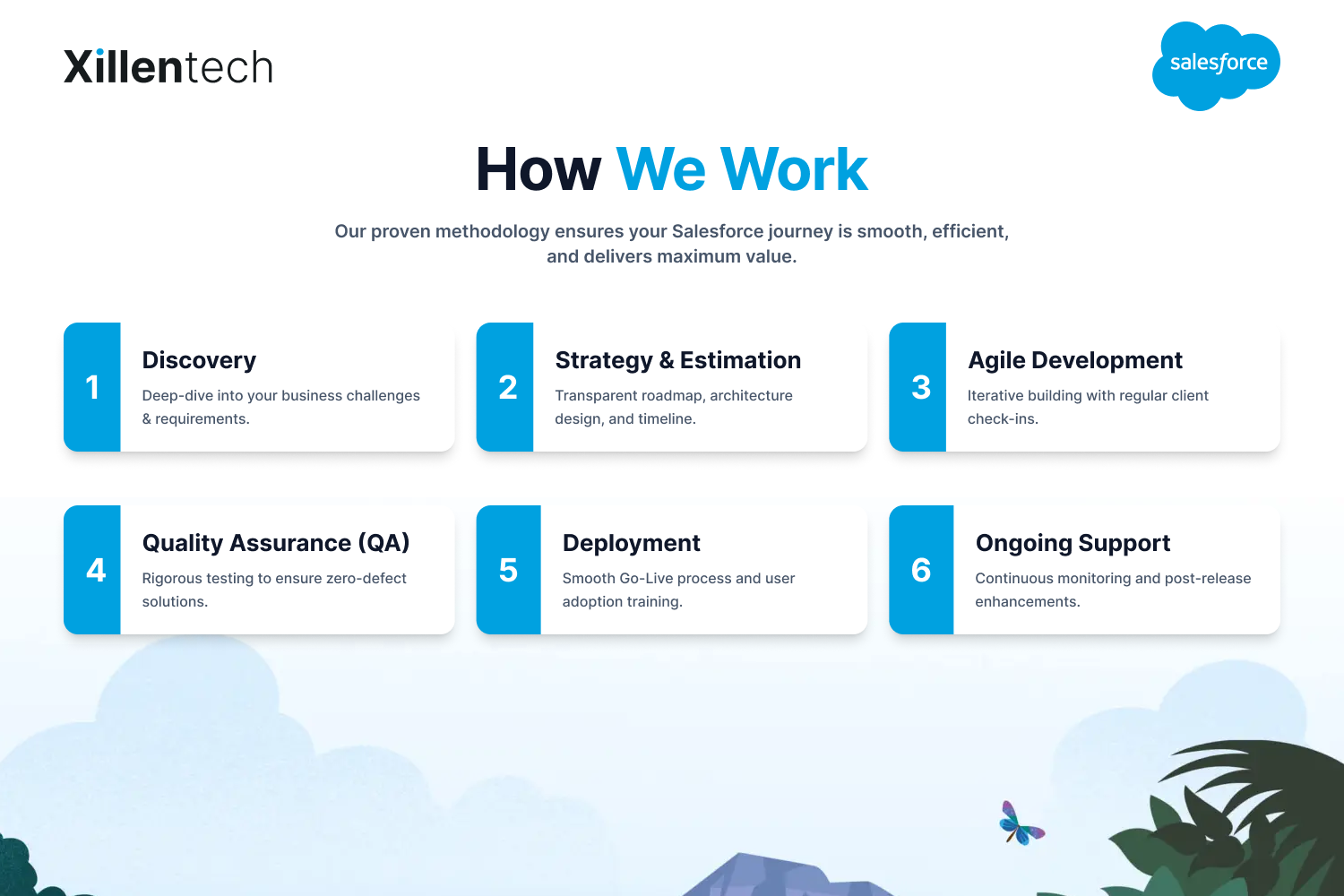 Xillentech

salesforce

How We Work

Our proven methodology ensures your Salesforce journey is smooth, efficient, and delivers maximum value.

1

Discovery

Deep-dive into your business challenges & requirements.

2

Strategy & Estimation

Transparent roadmap, architecture design, and timeline.

3

Agile Development

Iterative building with regular client check-ins.

4

Quality Assurance (QA)

Rigorous testing to ensure zero-defect solutions.

5

Deployment

Smooth Go-Live process and user adoption training.

6

Ongoing Support

Continuous monitoring and post-release enhancements.